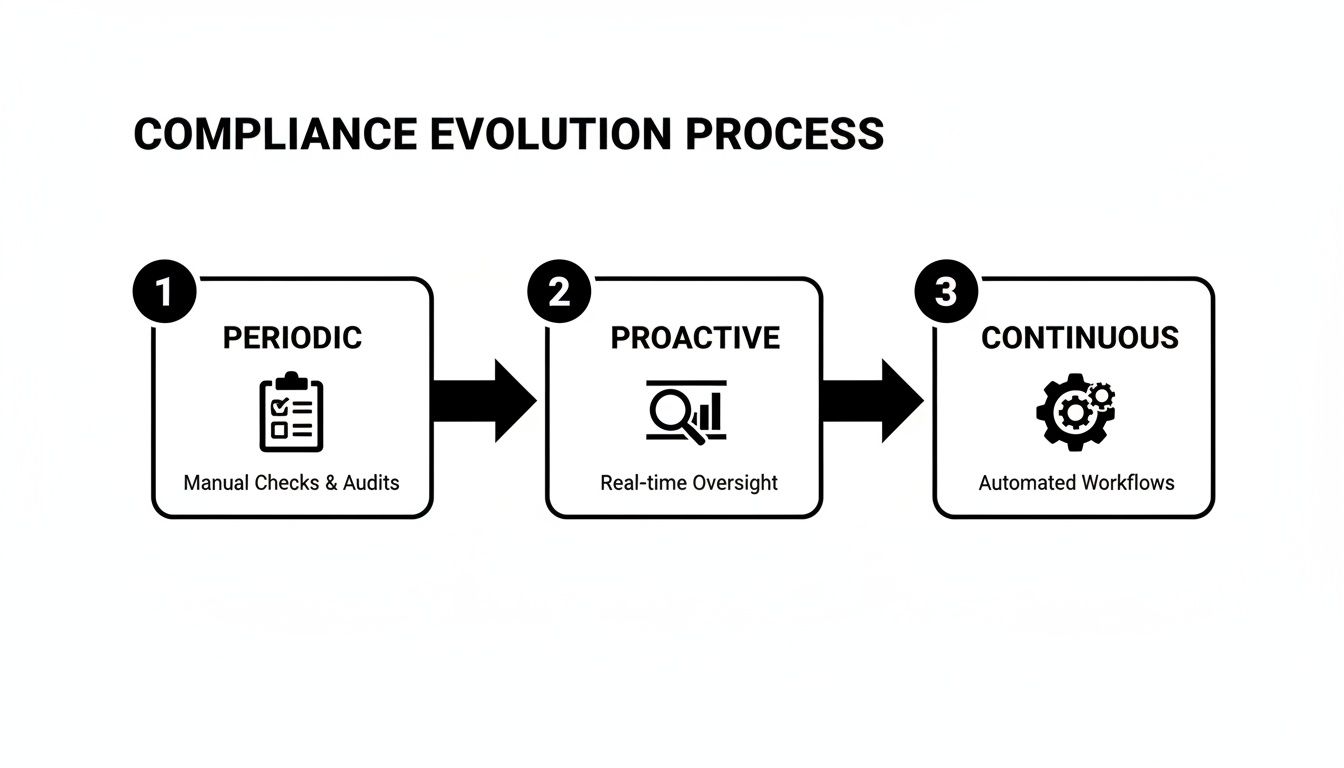 COMPLIANCE EVOLUTION PROCESS

1
PERIODIC
Manual Checks & Audits

2
PROACTIVE
Real-time Oversight

3
CONTINUOUS
Automated Workflows